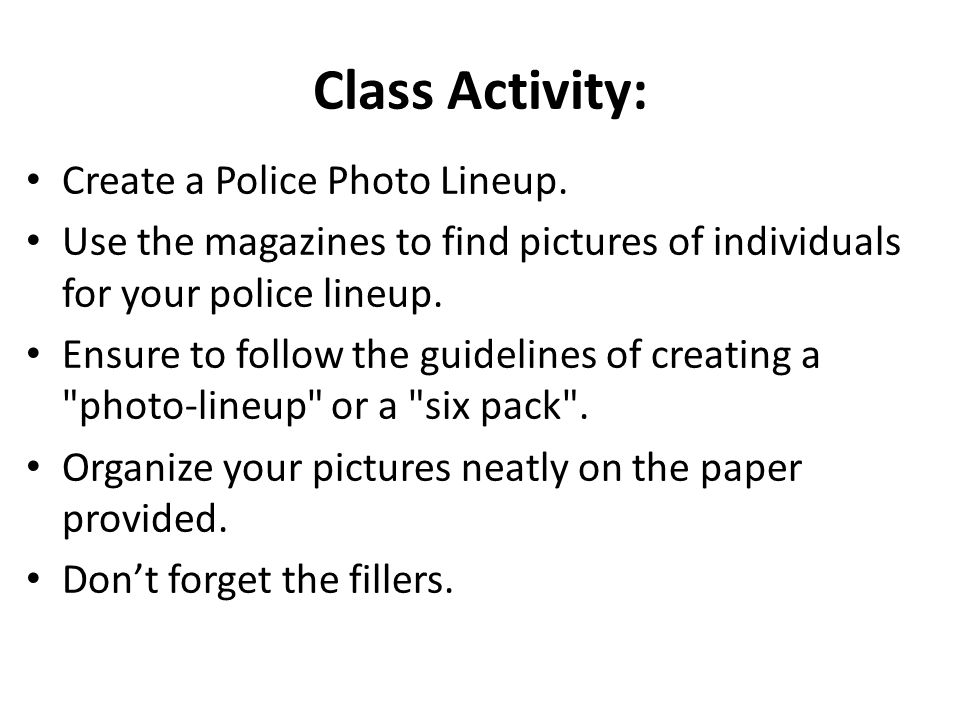 Class Activity:

• Create a Police Photo Lineup.
• Use the magazines to find pictures of individuals for your police lineup.
• Ensure to follow the guidelines of creating a "photo-lineup" or a "six pack".
• Organize your pictures neatly on the paper provided.
• Don’t forget the fillers.